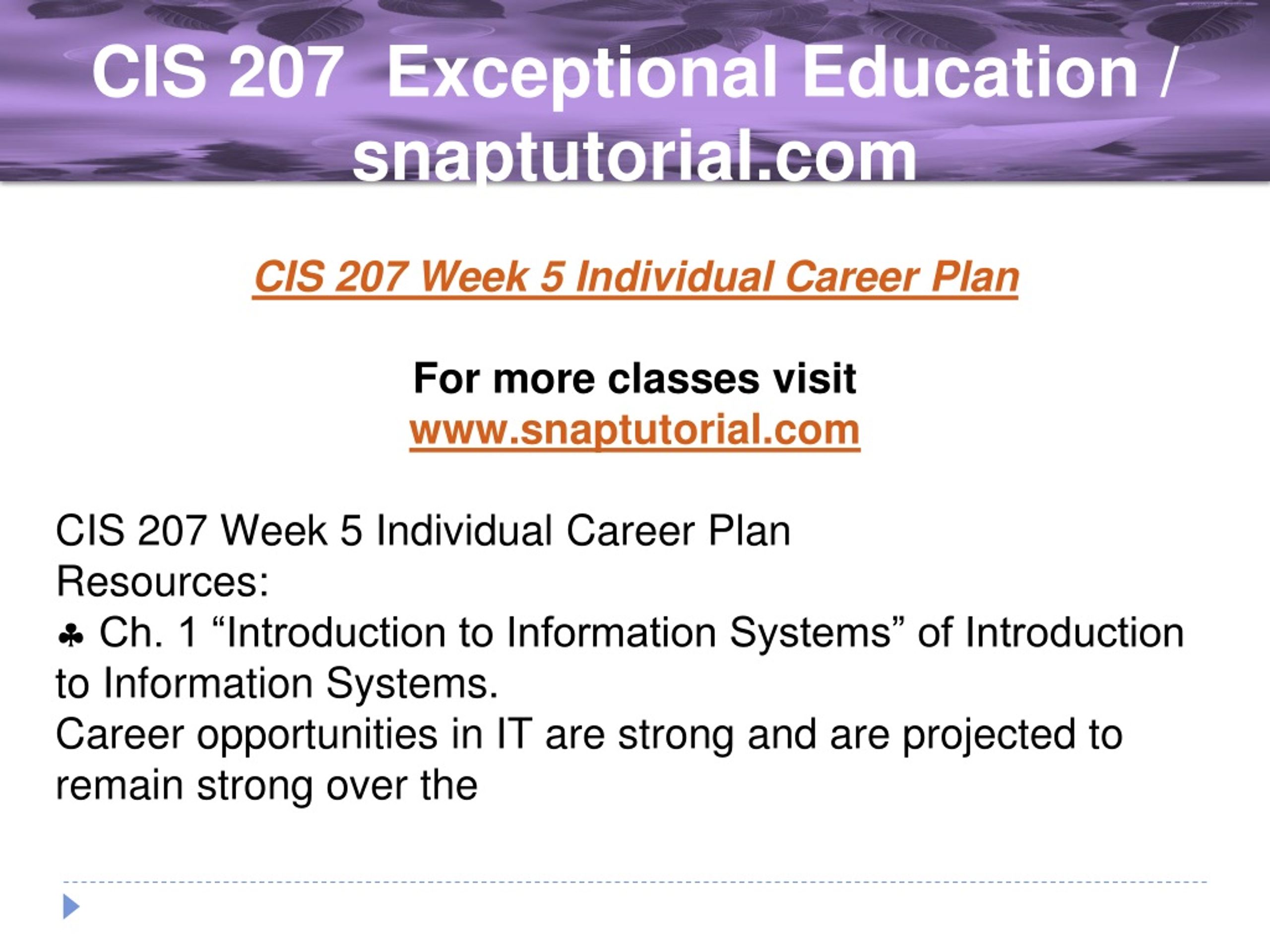 CIS 207 Exceptional Education / snaptutorial.com

CIS 207 Week 5 Individual Career Plan

For more classes visit
www.snaptutorial.com

CIS 207 Week 5 Individual Career Plan
Resources:
♣ Ch. 1 “Introduction to Information Systems” of Introduction to Information Systems.
Career opportunities in IT are strong and are projected to remain strong over the